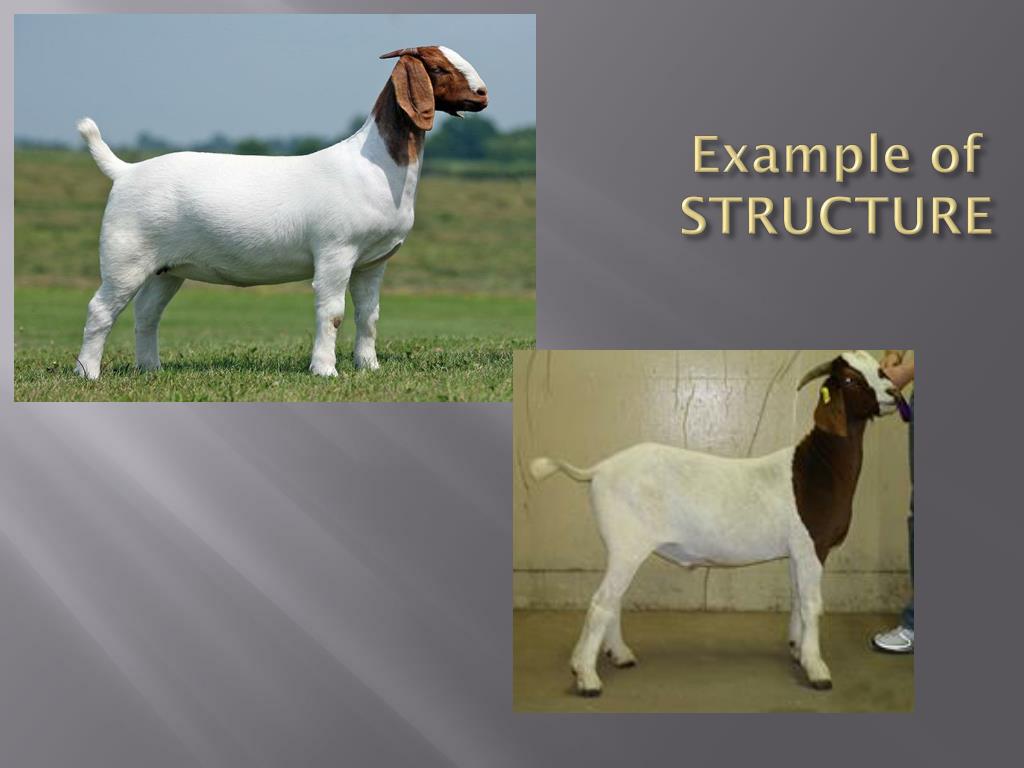 Example of STRUCTURE